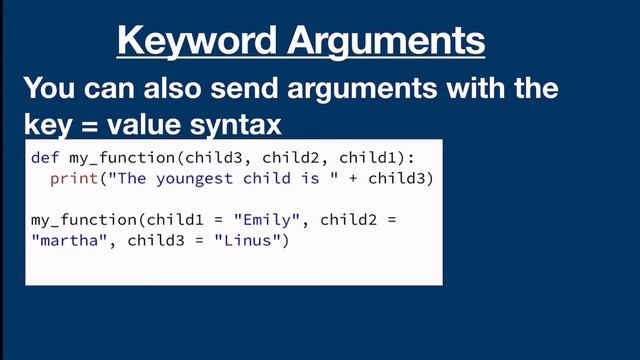 Keyword Arguments

You can also send arguments with the key = value syntax

def my_function(child3, child2, child1):
  print("The youngest child is " + child3)

my_function(child1 = "Emily", child2 = "martha", child3 = "Linus")